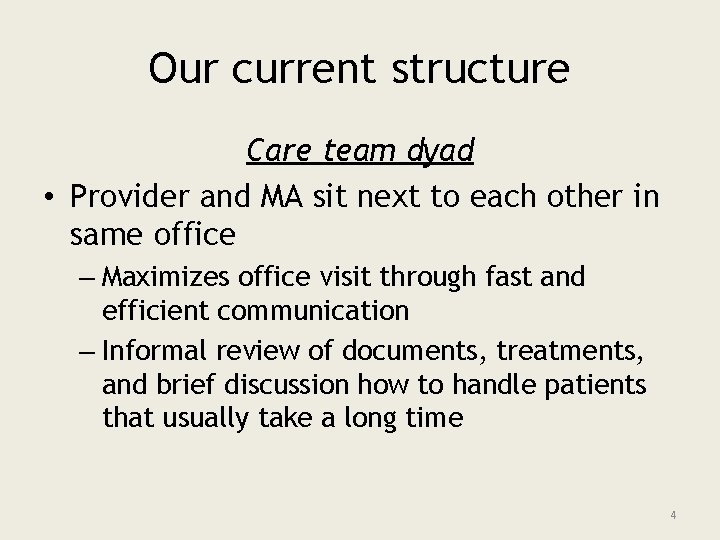 Our current structure

Care team dyad

• Provider and MA sit next to each other in same office

– Maximizes office visit through fast and efficient communication

– Informal review of documents, treatments, and brief discussion how to handle patients that usually take a long time

4